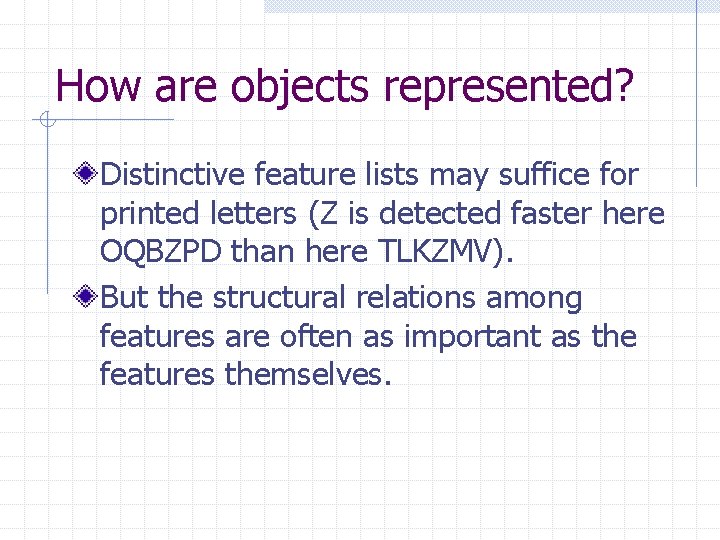 How are objects represented?

Distinctive feature lists may suffice for printed letters (Z is detected faster here OQBZPD than here TLKZMV).

But the structural relations among features are often as important as the features themselves.